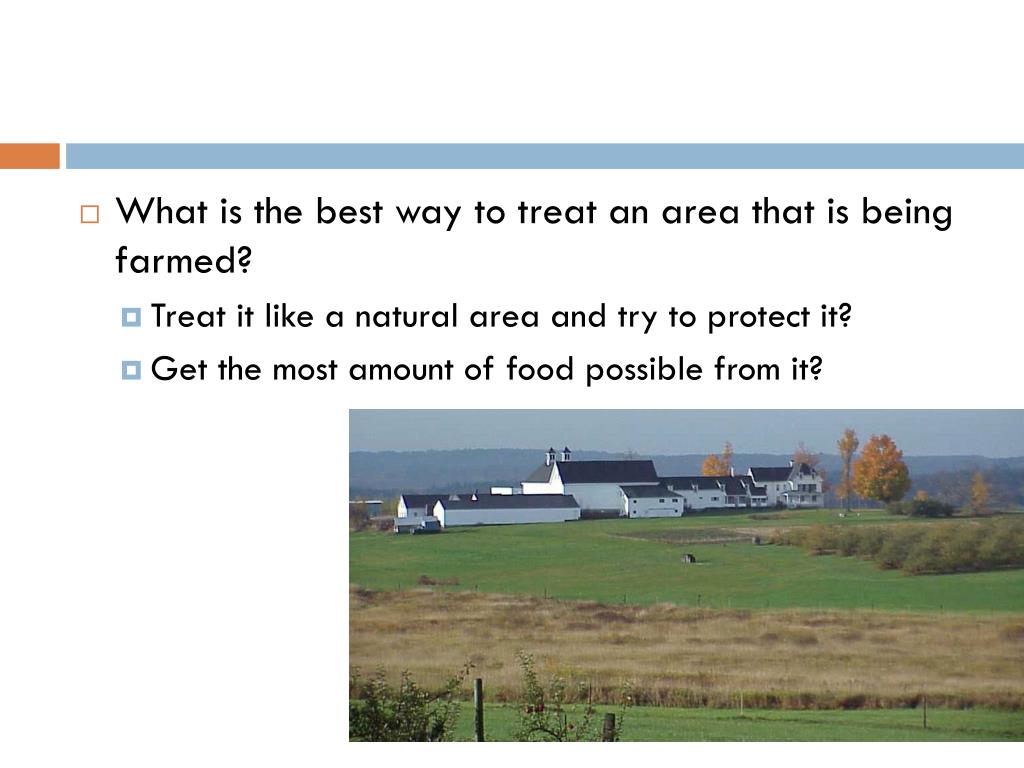 What is the best way to treat an area that is being farmed?

Treat it like a natural area and try to protect it?

Get the most amount of food possible from it?